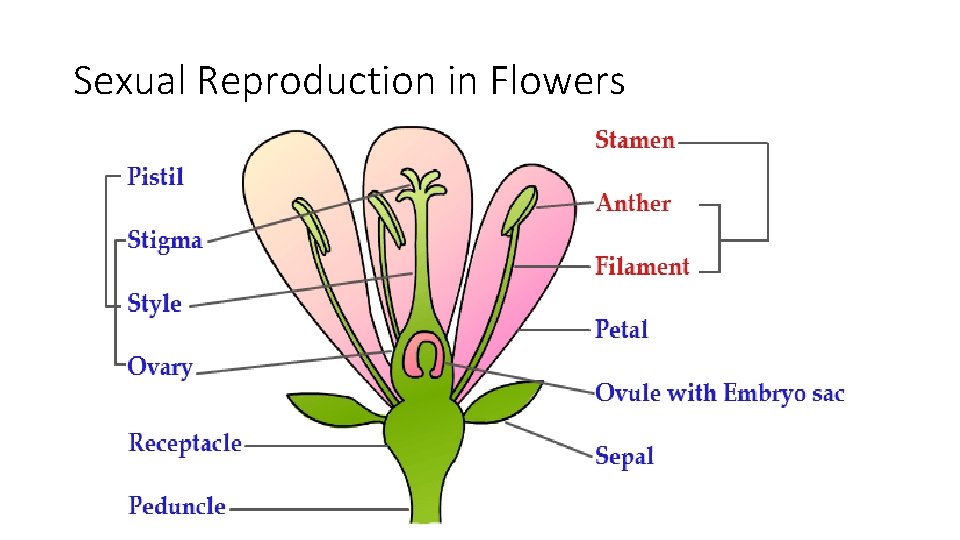 Sexual Reproduction in Flowers

Pistil
Stigma
Style
Ovary
Receptacle
Peduncle

Stamen
Anther
Filament
Petal
Ovule with Embryo sac
Sepal